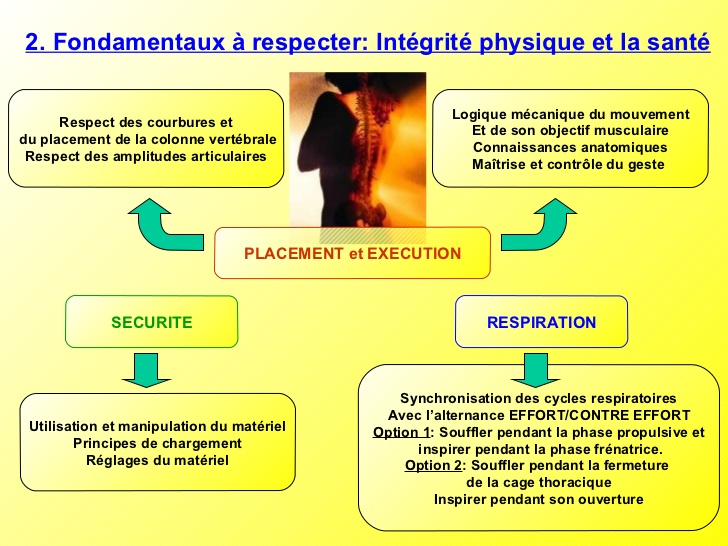 2. Fondamentaux à respecter: Intégrité physique et la santé

Respect des courbures et
du placement de la colonne vertébrale
Respect des amplitudes articulaires

Logique mécanique du mouvement
Et de son objectif musculaire
Connaissances anatomiques
Maîtrise et contrôle du geste

PLACEMENT et EXECUTION

SECURITE

RESPIRATION

Utilisation et manipulation du matériel
Principes de chargement
Réglages du matériel

Synchronisation des cycles respiratoires
Avec l'alternance EFFORT/CONTRE EFFORT
Option 1: Souffler pendant la phase propulsive et inspirer pendant la phase frénatrice.
Option 2: Souffler pendant la fermeture de la cage thoracique
Inspirer pendant son ouverture